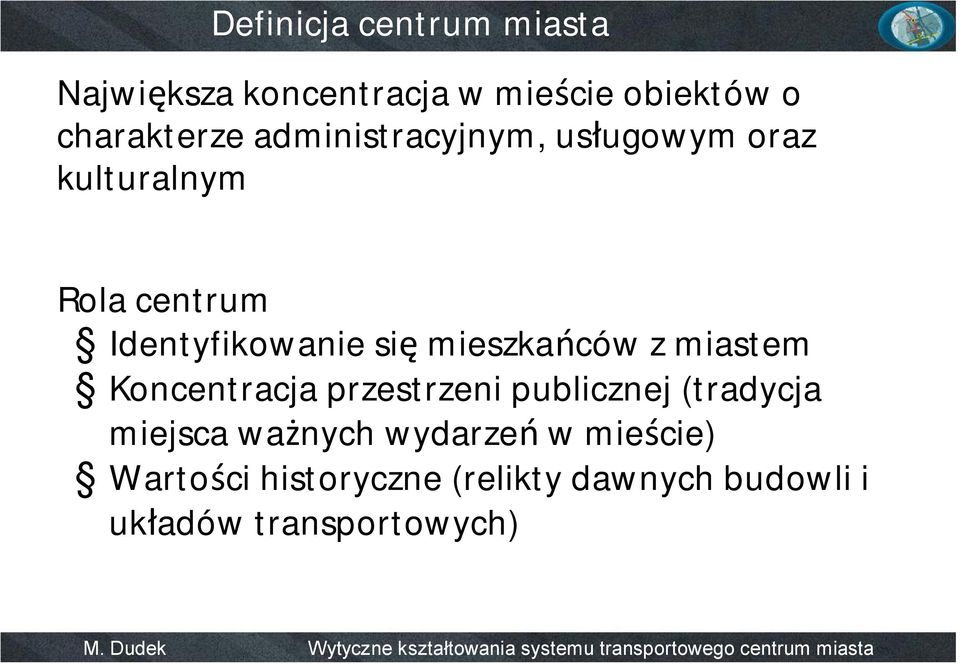 Definicja centrum miasta

Największa koncentracja w mieście obiektów o charakterze administracyjnym, usługowym oraz kulturalnym

Rola centrum
§ Identyfikowanie się mieszkańców z miastem
§ Koncentracja przestrzeni publicznej (tradycja miejsca ważnych wydarzeń w mieście)
§ Wartości historyczne (relikty dawnych budowli i układów transportowych)

M. Dudek Wytyczne kształtowania systemu transportowego centrum miasta